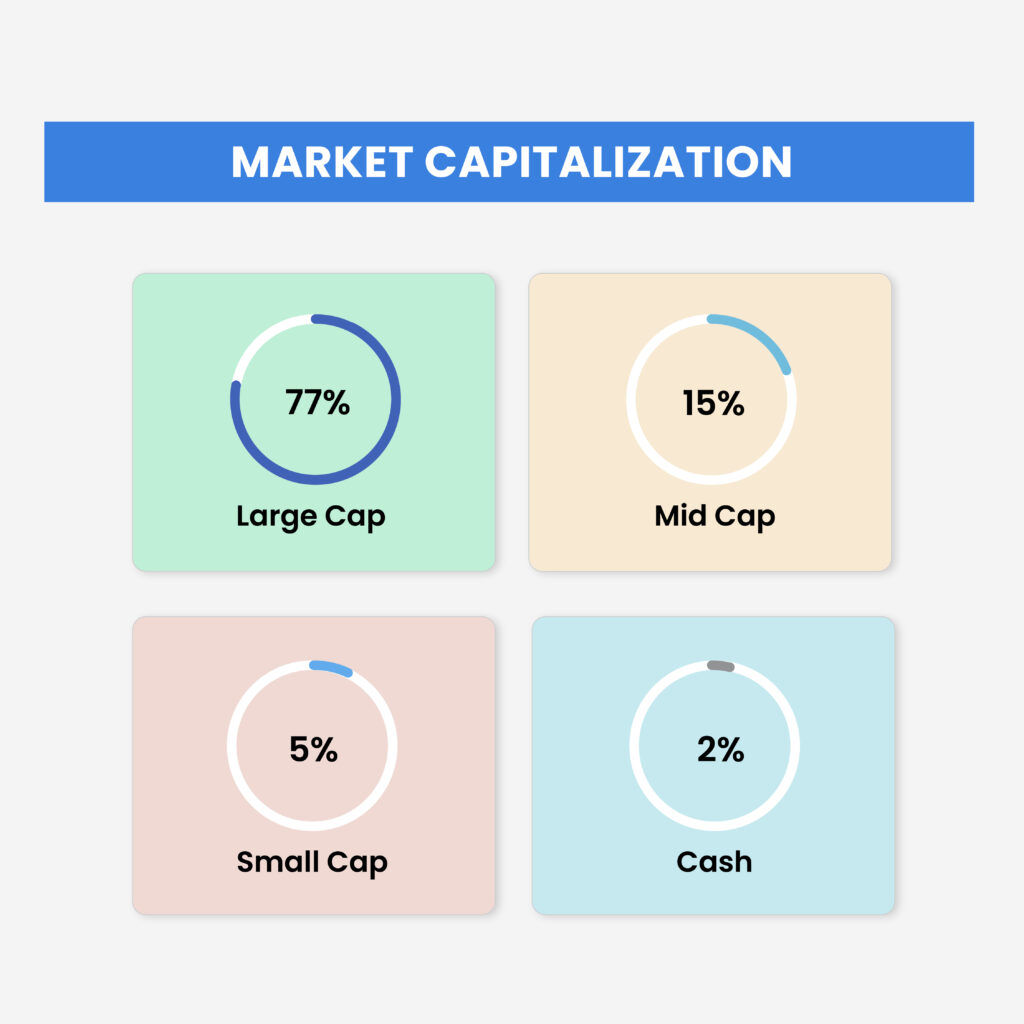 MARKET CAPITALIZATION

77%

Large Cap

15%

Mid Cap

5%

Small Cap

2%

Cash